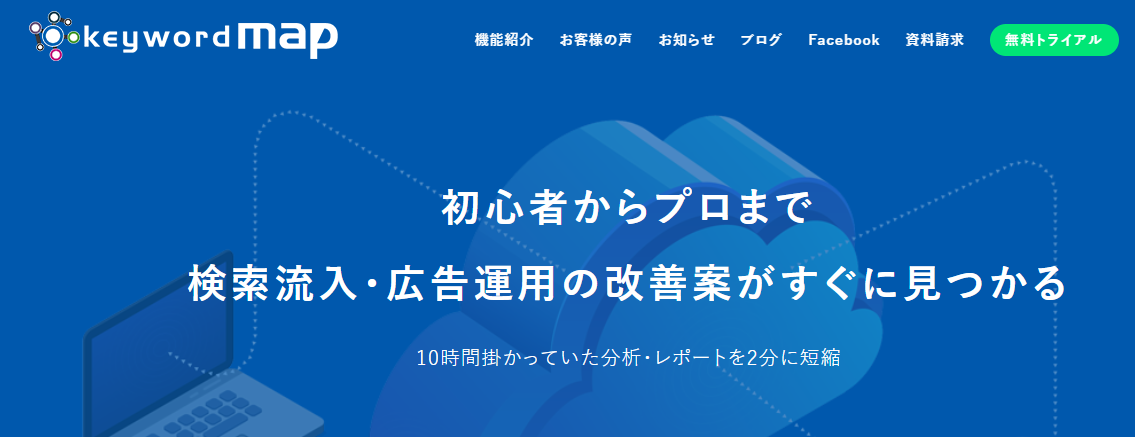 keyword map

機能紹介 お客様の声 お知らせ ブログ Facebook 資料請求 無料トライアル

初心者からプロまで

検索流入・広告運用の改善案がすぐに見つかる

10時間掛かっていた分析・レポートを2分に短縮